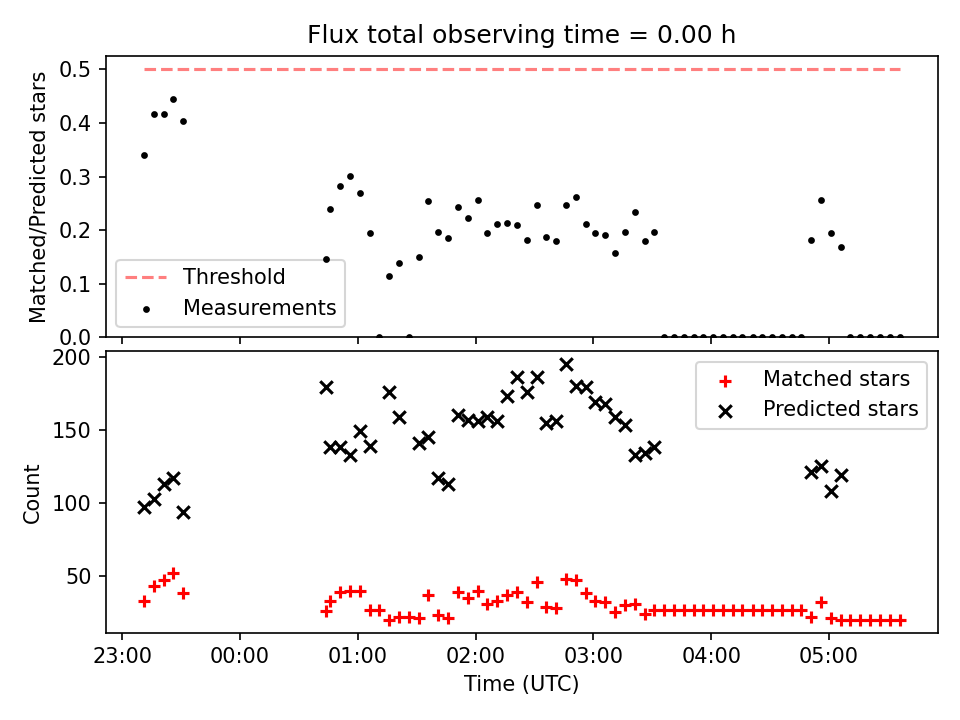 Flux total observing time = 0.00 h

Matched/Predicted stars

0.5
0.4
0.3
0.2
0.1
0.0

Threshold
Measurements

Count

200
150
100
50

Matched stars
Predicted stars

23:00
00:00
01:00
02:00
03:00
04:00
05:00

Time (UTC)